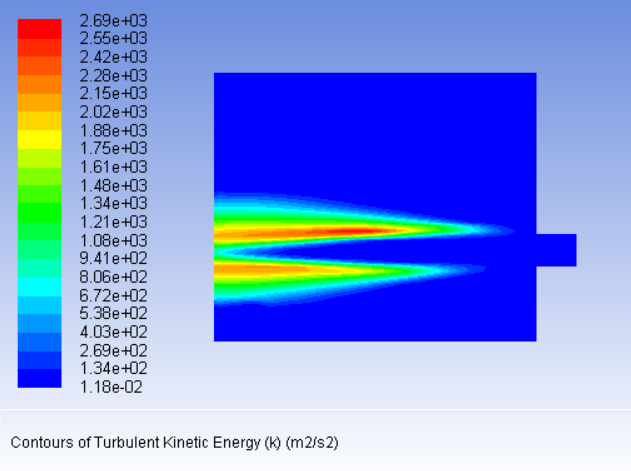 2.69e+03
2.55e+03
2.42e+03
2.28e+03
2.15e+03
2.02e+03
1.88e+03
1.75e+03
1.61e+03
1.48e+03
1.34e+03
1.21e+03
1.08e+03
9.41e+02
8.06e+02
6.72e+02
5.38e+02
4.03e+02
2.69e+02
1.34e+02
1.18e-02

Contours of Turbulent Kinetic Energy (k) (m2/s2)